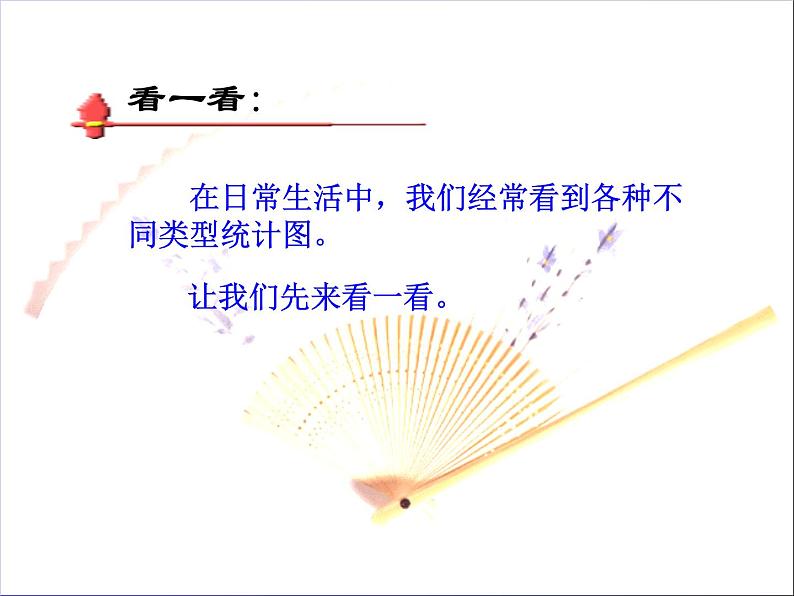 看一看：

在日常生活中，我们经常看到各种不同类型统计图。

让我们先来看一看。